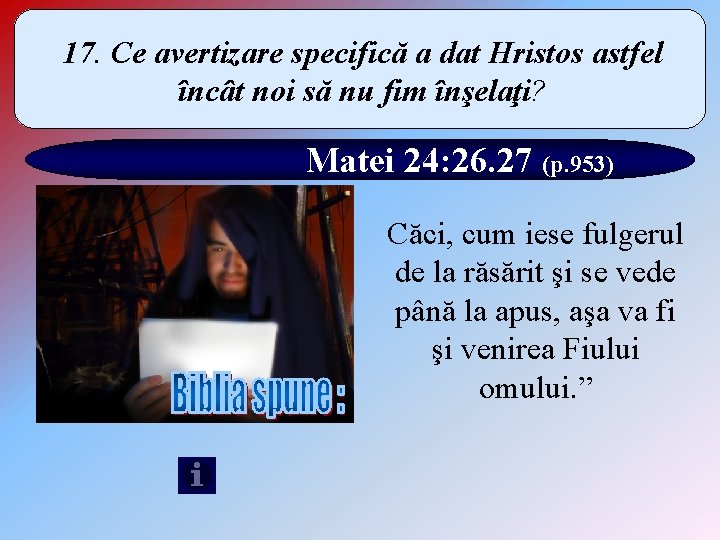 17. Ce avertizare specifică a dat Hristos astfel încât noi să nu fim înşelaţi?

Matei 24:26.27 (p.953)

Biblia spune:

Căci, cum iese fulgerul de la răsărit şi se vede până la apus, aşa va fi şi venirea Fiului omului.”

i